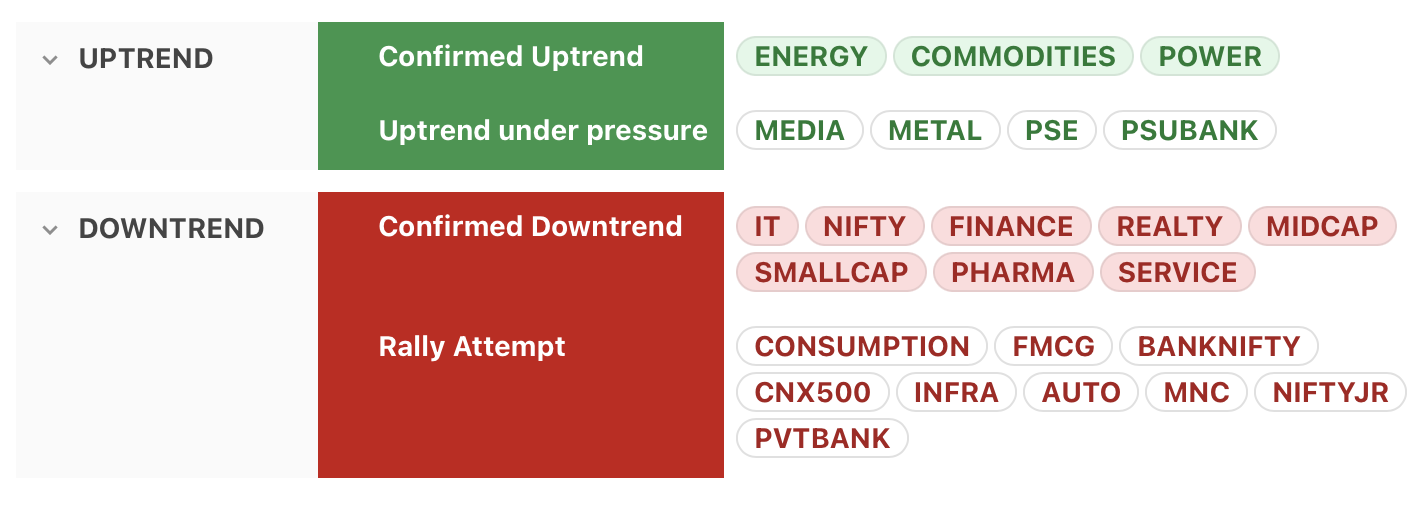 UPTREND

Confirmed Uptrend
ENERGY COMMODITIES POWER

Uptrend under pressure
MEDIA METAL PSE PSUBANK

DOWNTREND

Confirmed Downtrend
IT NIFTY FINANCE REALTY MIDCAP SMALLCAP PHARMA SERVICE

Rally Attempt
CONSUMPTION FMCG BANKNIFTY CNX500 INFRA AUTO MNC NIFTYJR PVTBANK